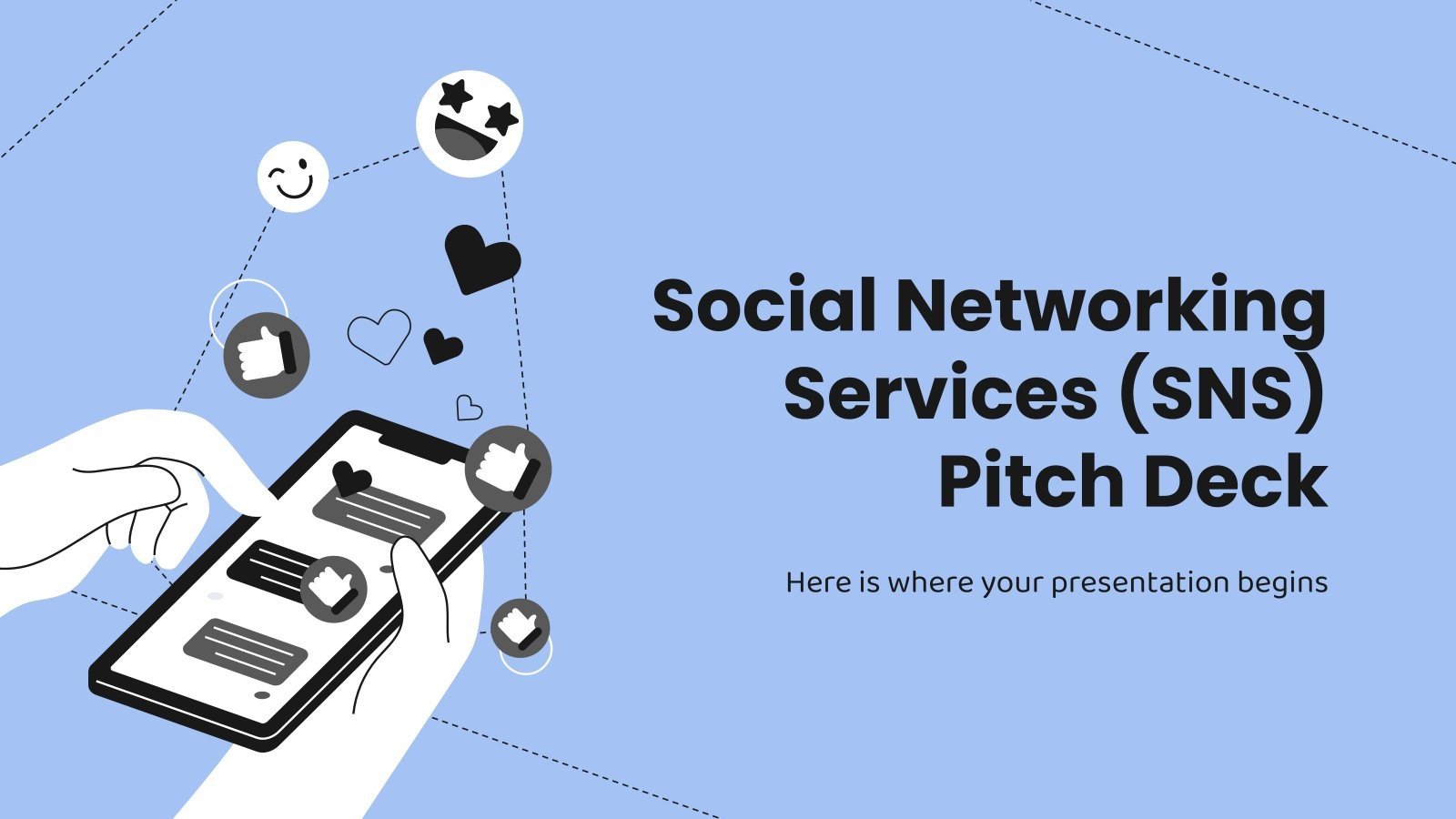 Social Networking Services (SNS) Pitch Deck

Here is where your presentation begins